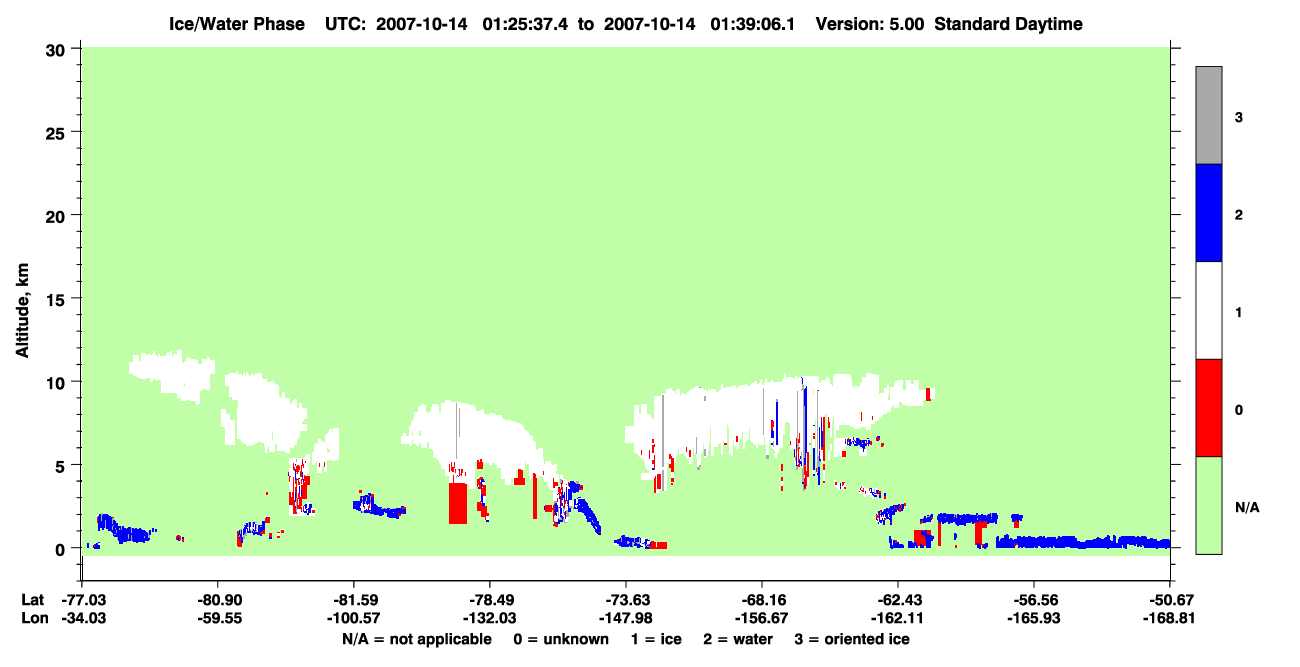 Ice/Water Phase UTC: 2007-10-14 01:25:37.4 to 2007-10-14 01:39:06.1 Version: 5.00 Standard Daytime

Altitude, km

30
25
20
15
10
5
0

3
2
1
0
N/A

Lat -77.03 -80.90 -81.59 -78.49 -73.63 -68.16 -62.43 -56.56 -50.67
Lon -34.03 -59.55 -100.57 -132.03 -147.98 -156.67 -162.11 -165.93 -168.81

N/A = not applicable 0 = unknown 1 = ice 2 = water 3 = oriented ice